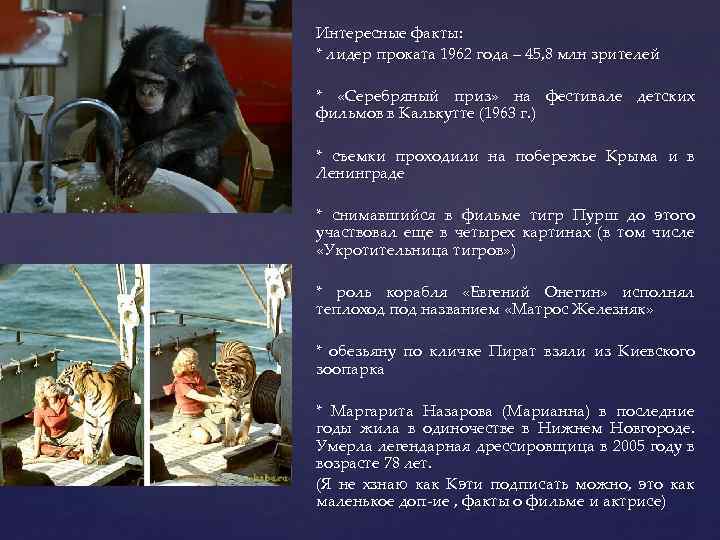 Интересные факты:
* лидер проката 1962 года – 45,8 млн зрителей

* «Серебряный приз» на фестивале детских фильмов в Калькутте (1963 г.)

* съемки проходили на побережье Крыма и в Ленинграде

* снимавшийся в фильме тигр Пурш до этого участвовал еще в четырех картинах (в том числе «Укротительница тигров»)

* роль корабля «Евгений Онегин» исполнял теплоход под названием «Матрос Железняк»

* обезьяну по кличке Пират взяли из Киевского зоопарка

* Маргарита Назарова (Марианна) в последние годы жила в одиночестве в Нижнем Новгороде. Умерла легендарная дрессировщица в 2005 году в возрасте 78 лет.
(Я не хзнаю как Кэти подписать можно, это как маленькое доп-ие , факты о фильме и актрисе)